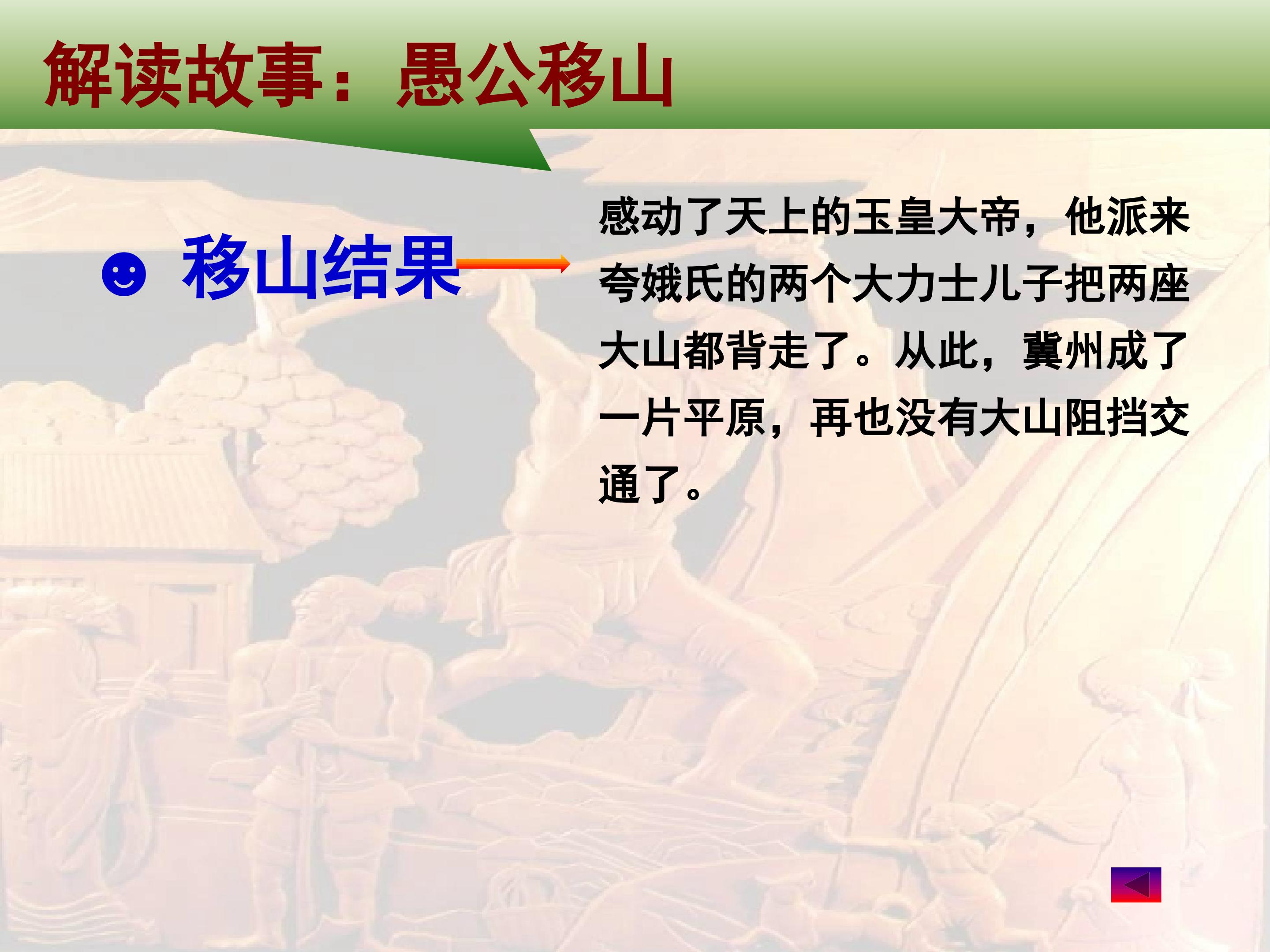 解读故事：愚公移山

☻ 移山结果

感动了天上的玉皇大帝，他派来夸娥氏的两个大力士儿子把两座大山都背走了。从此，冀州成了一片平原，再也没有大山阻挡交通了。